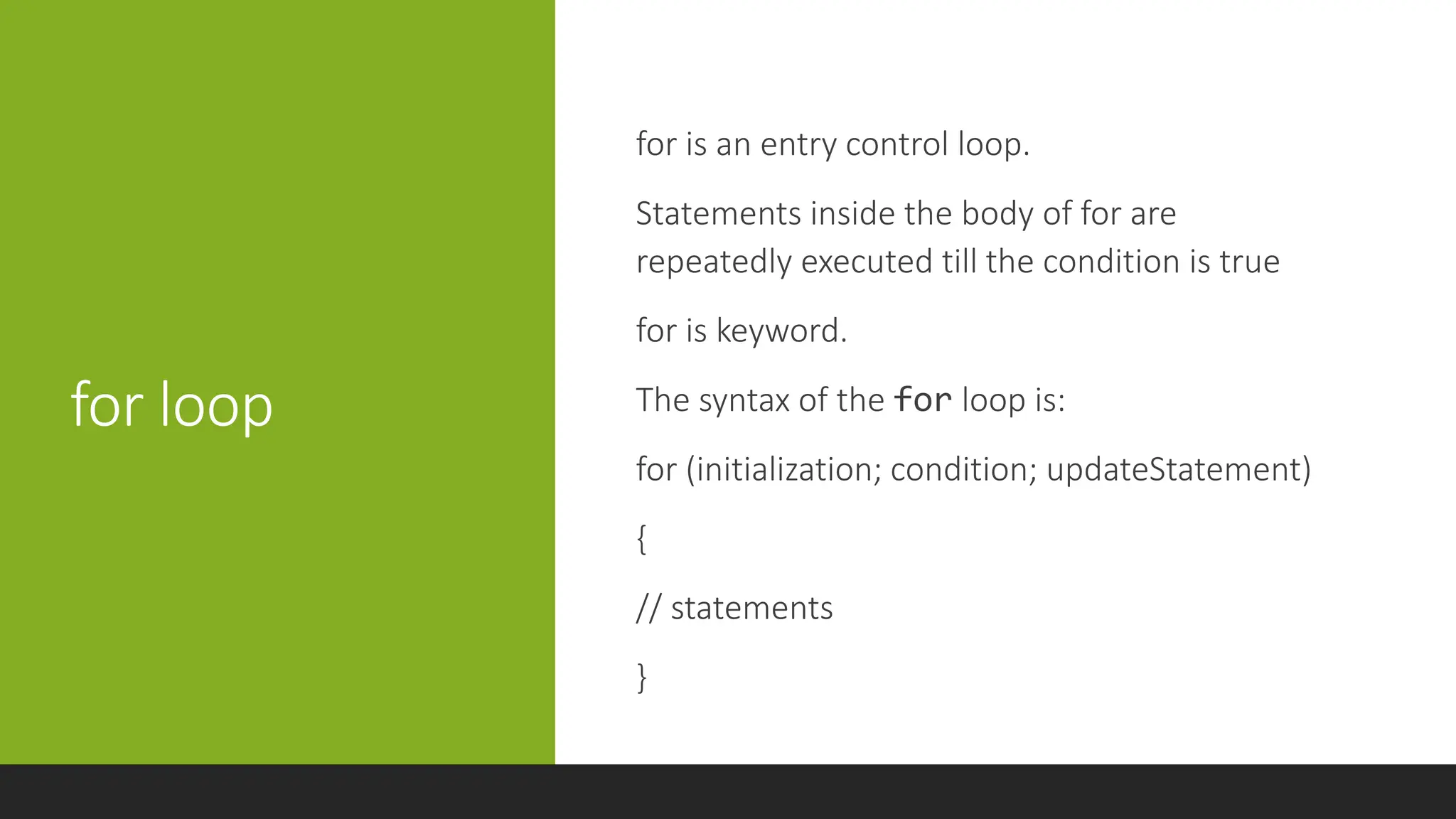 for loop

for is an entry control loop.

Statements inside the body of for are repeatedly executed till the condition is true

for is keyword.

The syntax of the for loop is:

for (initialization; condition; updateStatement)

{

// statements

}